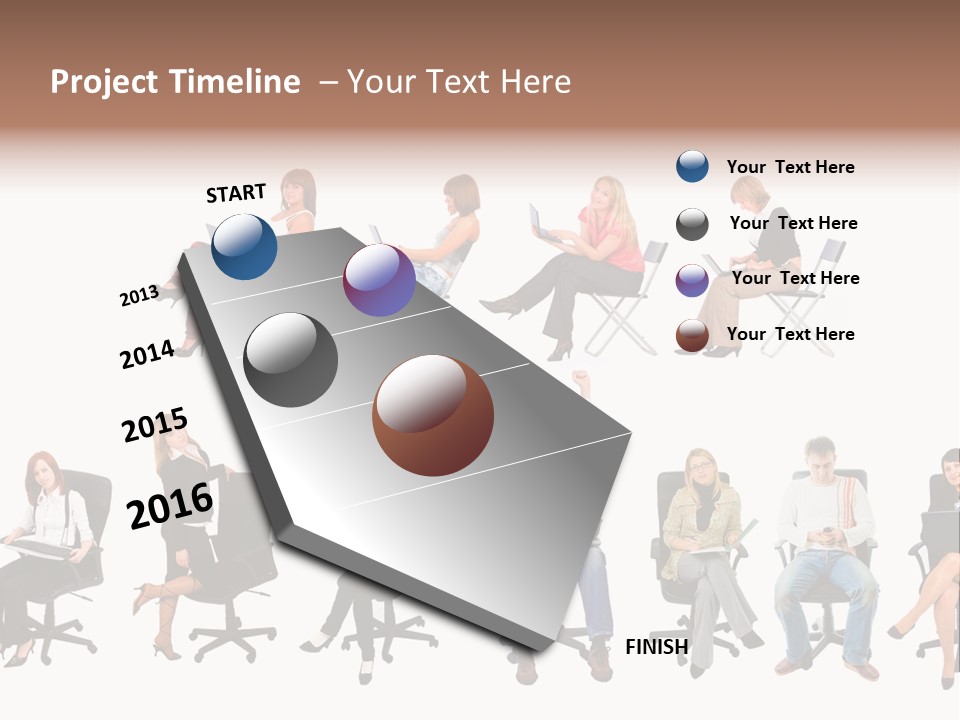 Project Timeline – Your Text Here

START

2013

2014

2015

2016

FINISH

Your Text Here

Your Text Here

Your Text Here

Your Text Here